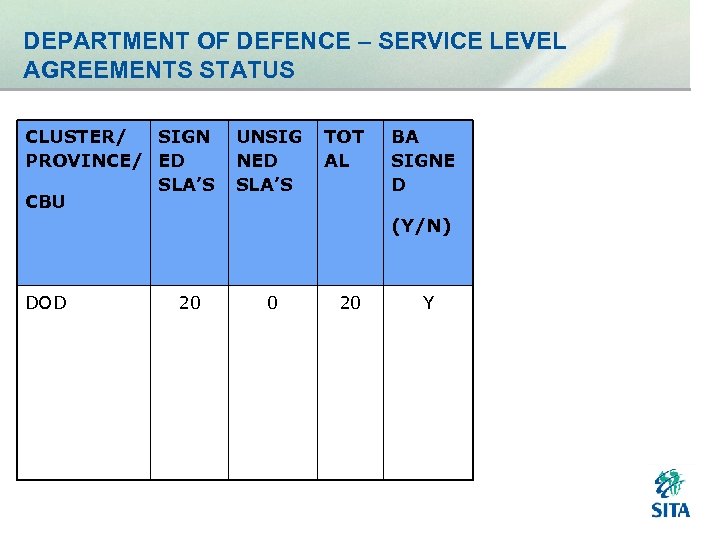 DEPARTMENT OF DEFENCE – SERVICE LEVEL AGREEMENTS STATUS

| CLUSTER/ PROVINCE/ CBU | SIGNED SLA'S | UNSIGNED SLA'S | TOTAL | BA SIGNED (Y/N) |
|---|---|---|---|---|
| DOD | 20 | 0 | 20 | Y |

SITA